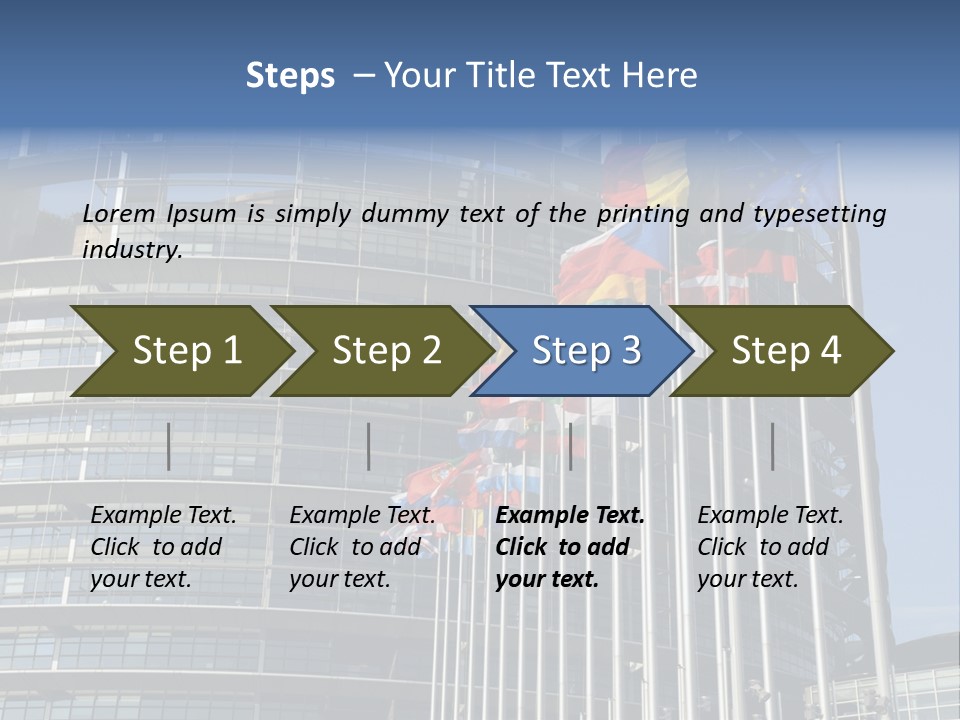 Steps – Your Title Text Here

Lorem Ipsum is simply dummy text of the printing and typesetting industry.

Step 1

Step 2

Step 3

Step 4

Example Text. Click to add your text.

Example Text. Click to add your text.

Example Text. Click to add your text.

Example Text. Click to add your text.